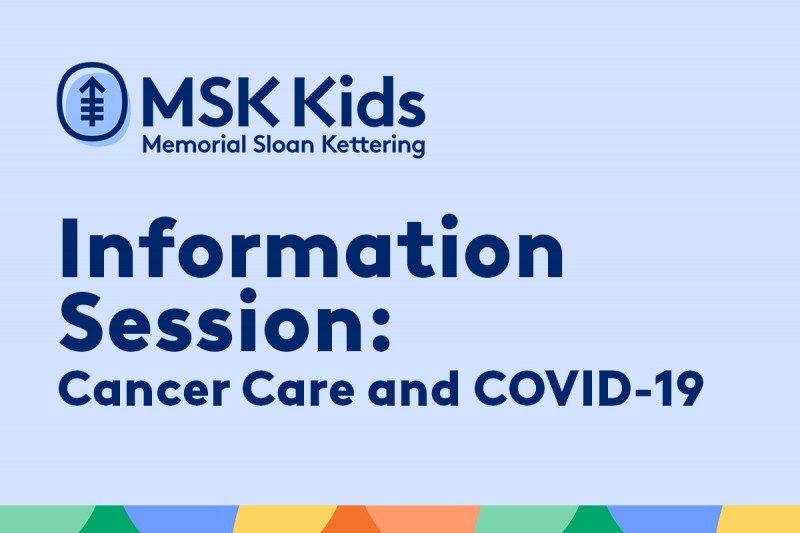 MSK Kids
Memorial Sloan Kettering

Information Session:
Cancer Care and COVID-19